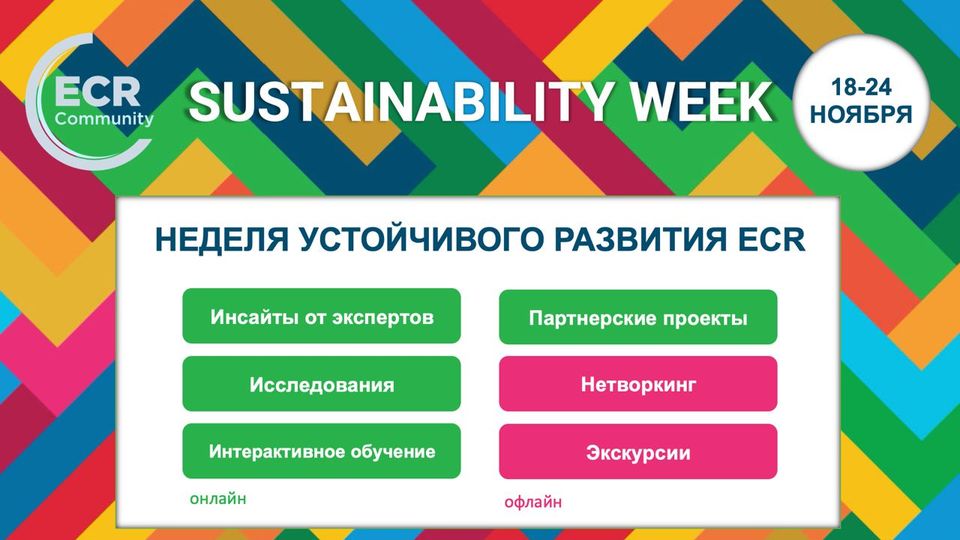 ECR Community

SUSTAINABILITY WEEK

18-24 НОЯБРЯ

НЕДЕЛЯ УСТОЙЧИВОГО РАЗВИТИЯ ECR

Инсайты от экспертов

Исследования

Интерактивное обучение

онлайн

Партнерские проекты

Нетворкинг

Экскурсии

офлайн